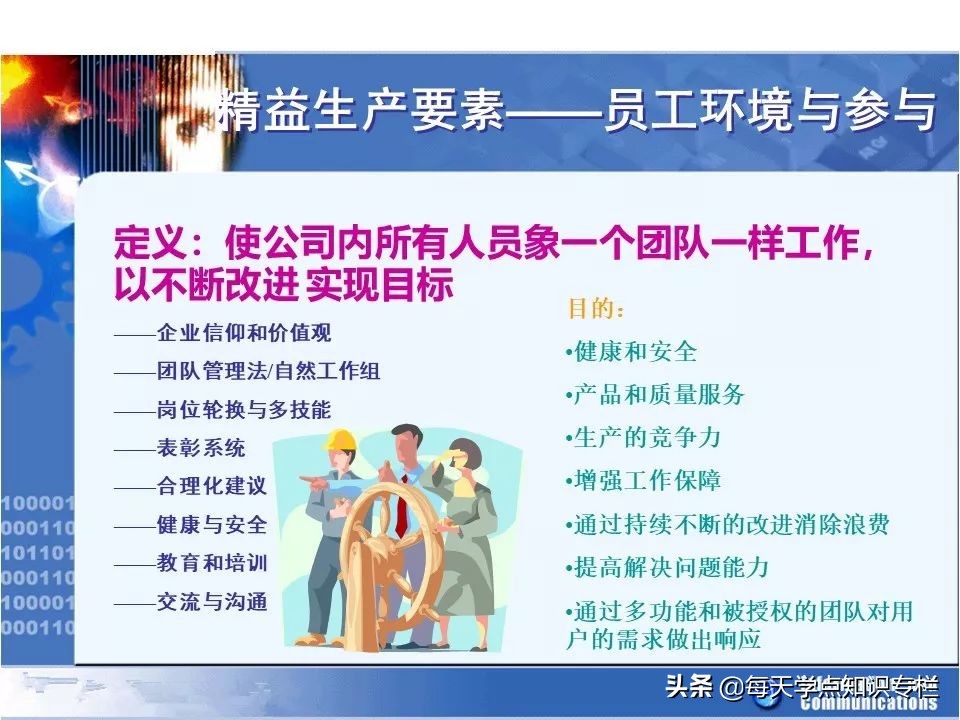 精益生产要素——员工环境与参与

定义：使公司内所有人员象一个团队一样工作，以不断改进 实现目标

——企业信仰和价值观
——团队管理法/自然工作组
——岗位轮换与多技能
——表彰系统
——合理化建议
——健康与安全
——教育和培训
——交流与沟通

目的：
•健康和安全
•产品和质量服务
•生产的竞争力
•增强工作保障
•通过持续不断的改进消除浪费
•提高解决问题能力
•通过多功能和被授权的团队对用户的需求做出响应

100001
000110
101101
000110
100001
000110

头条 @每天学点知识专栏
Communications